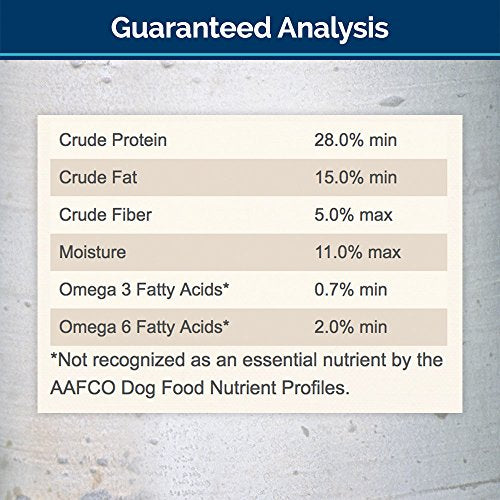 Guaranteed Analysis

| | |
|---|---|
| Crude Protein | 28.0% min |
| Crude Fat | 15.0% min |
| Crude Fiber | 5.0% max |
| Moisture | 11.0% max |
| Omega 3 Fatty Acids* | 0.7% min |
| Omega 6 Fatty Acids* | 2.0% min |

*Not recognized as an essential nutrient by the AAFCO Dog Food Nutrient Profiles.